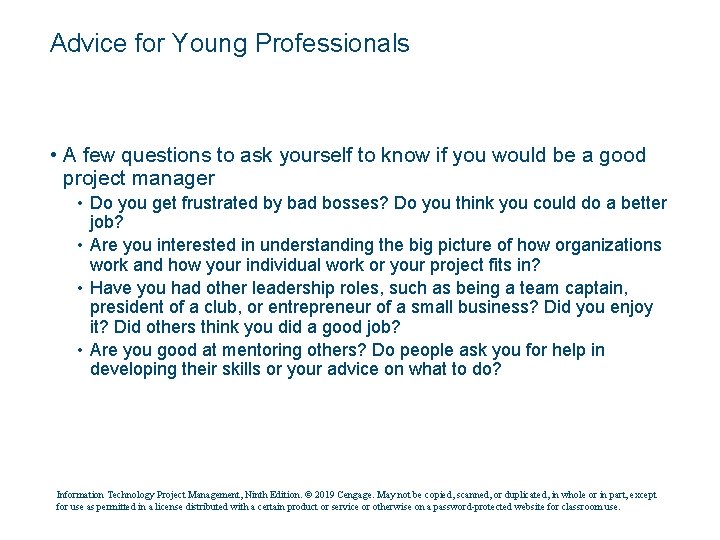 Advice for Young Professionals

• A few questions to ask yourself to know if you would be a good project manager
  • Do you get frustrated by bad bosses? Do you think you could do a better job?
  • Are you interested in understanding the big picture of how organizations work and how your individual work or your project fits in?
  • Have you had other leadership roles, such as being a team captain, president of a club, or entrepreneur of a small business? Did you enjoy it? Did others think you did a good job?
  • Are you good at mentoring others? Do people ask you for help in developing their skills or your advice on what to do?

Information Technology Project Management, Ninth Edition. © 2019 Cengage. May not be copied, scanned, or duplicated, in whole or in part, except for use as permitted in a license distributed with a certain product or service or otherwise on a password-protected website for classroom use.